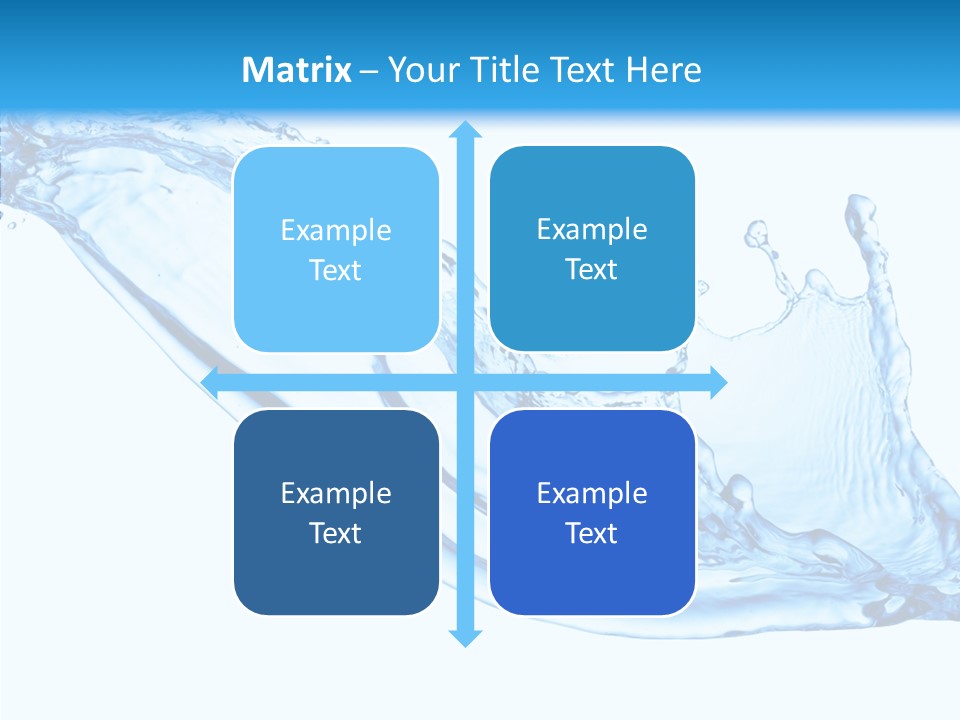 Matrix – Your Title Text Here

Example Text

Example Text

Example Text

Example Text